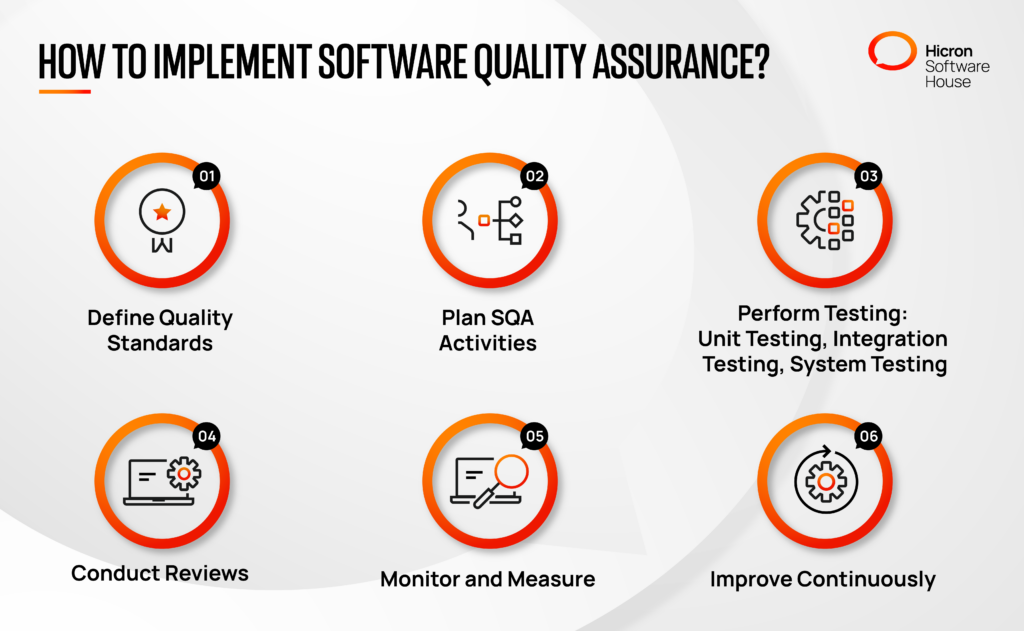 HOW TO IMPLEMENT SOFTWARE QUALITY ASSURANCE?

Hicron Software House

01
Define Quality Standards

02
Plan SQA Activities

03
Perform Testing: Unit Testing, Integration Testing, System Testing

04
Conduct Reviews

05
Monitor and Measure

06
Improve Continuously